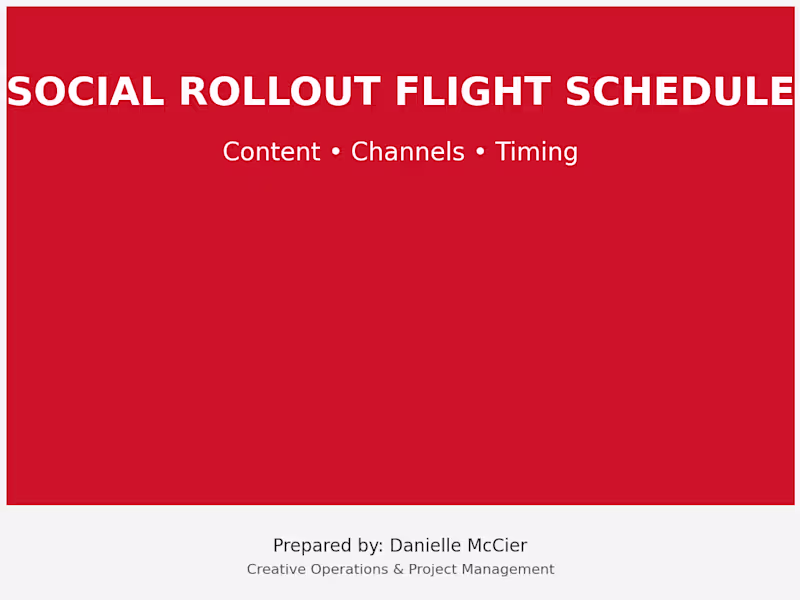 SOCIAL ROLLOUT FLIGHT SCHEDULE

Content • Channels • Timing

Prepared by: Danielle McCier

Creative Operations & Project Management